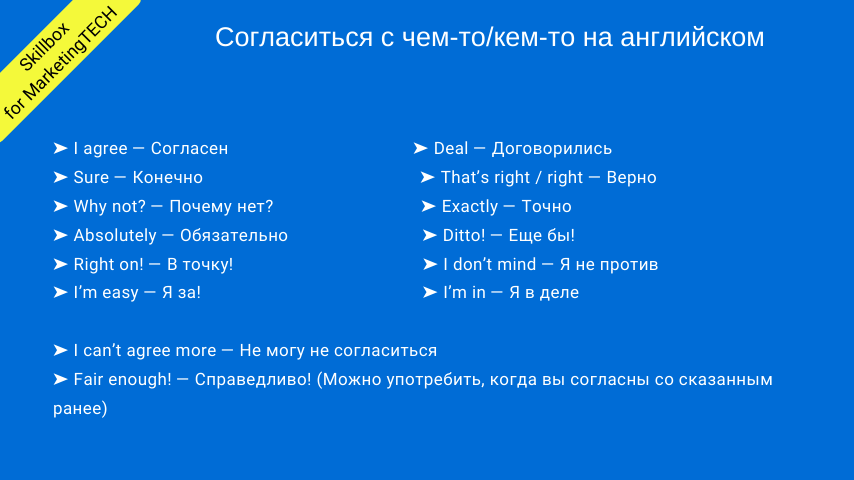 Skillbox
for MarketingTECH

Согласиться с чем-то/кем-то на английском

➤ I agree — Согласен
➤ Sure — Конечно
➤ Why not? — Почему нет?
➤ Absolutely — Обязательно
➤ Right on! — В точку!
➤ I'm easy — Я за!

➤ Deal — Договорились
➤ That's right / right — Верно
➤ Exactly — Точно
➤ Ditto! — Еще бы!
➤ I don't mind — Я не против
➤ I'm in — Я в деле

➤ I can't agree more — Не могу не согласиться
➤ Fair enough! — Справедливо! (Можно употребить, когда вы согласны со сказанным ранее)